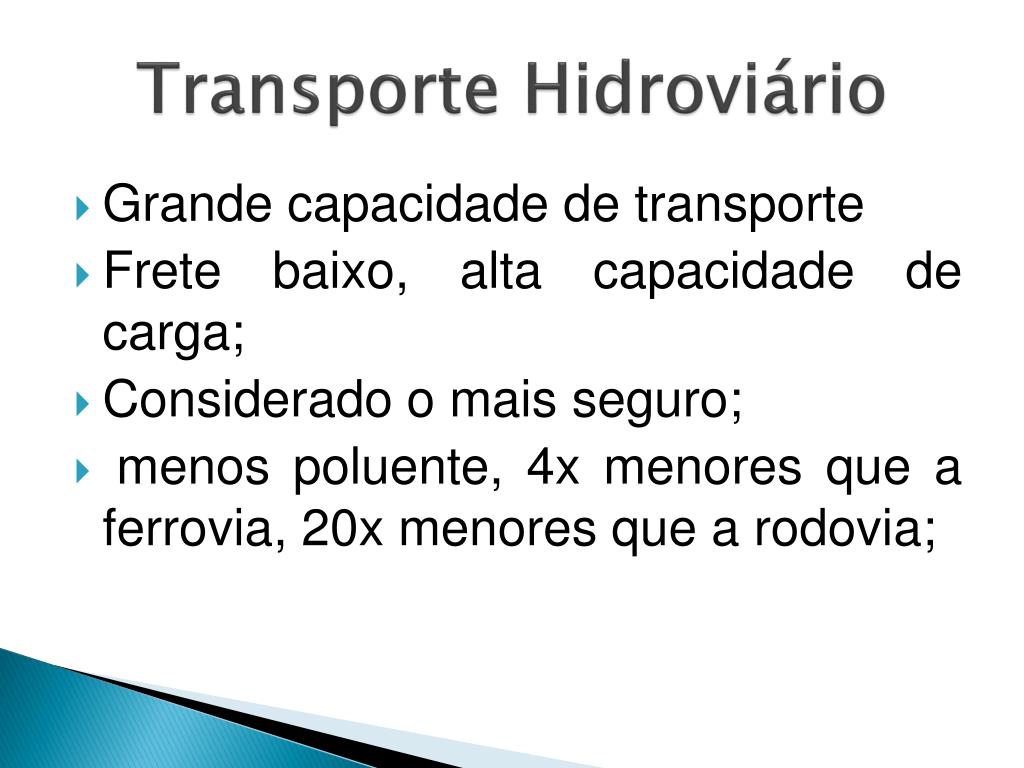 Transporte Hidroviário

Grande capacidade de transporte

Frete baixo, alta capacidade de carga;

Considerado o mais seguro;

menos poluente, 4x menores que a ferrovia, 20x menores que a rodovia;